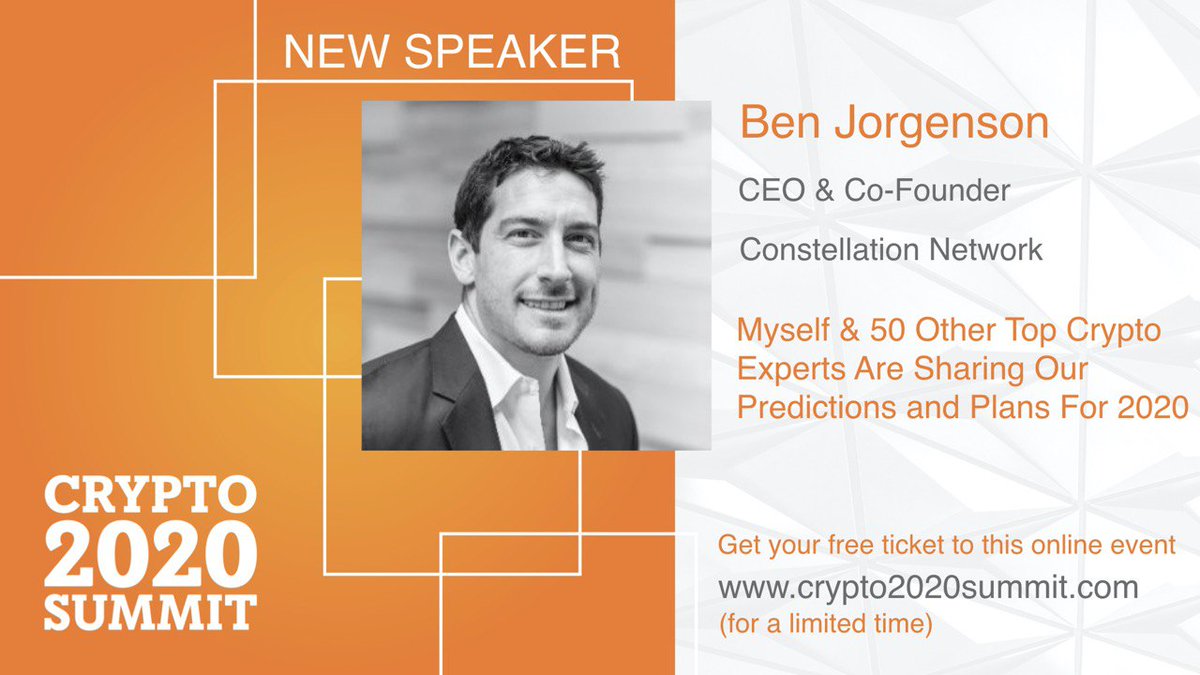 NEW SPEAKER

Ben Jorgenson

CEO & Co-Founder

Constellation Network

Myself & 50 Other Top Crypto Experts Are Sharing Our Predictions and Plans For 2020

CRYPTO 2020 SUMMIT

Get your free ticket to this online event
www.crypto2020summit.com
(for a limited time)